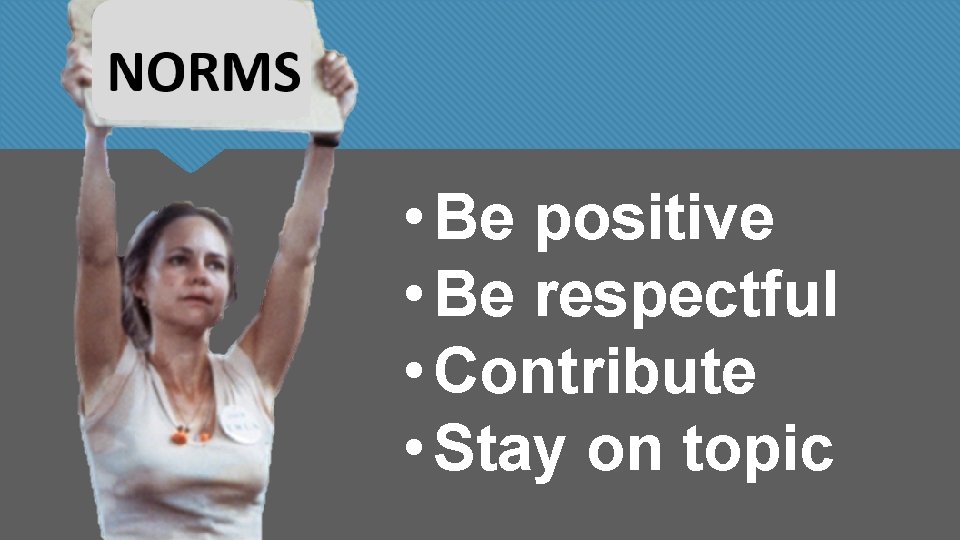 NORMS

• Be positive
• Be respectful
• Contribute
• Stay on topic